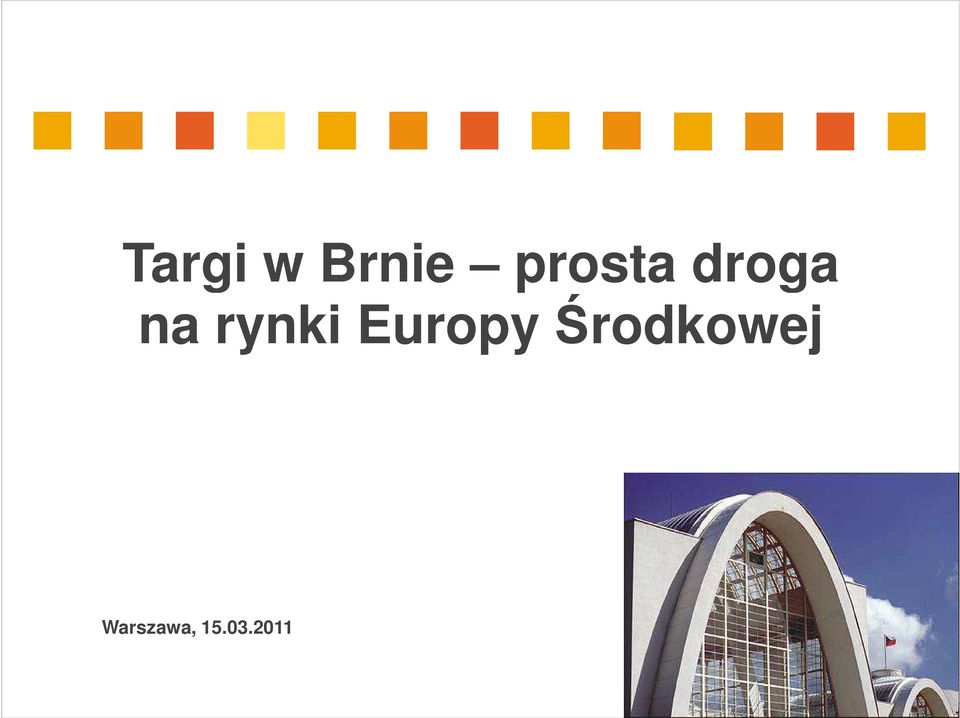 Targi w Brnie – prosta droga na rynki Europy Środkowej

Warszawa, 15.03.2011